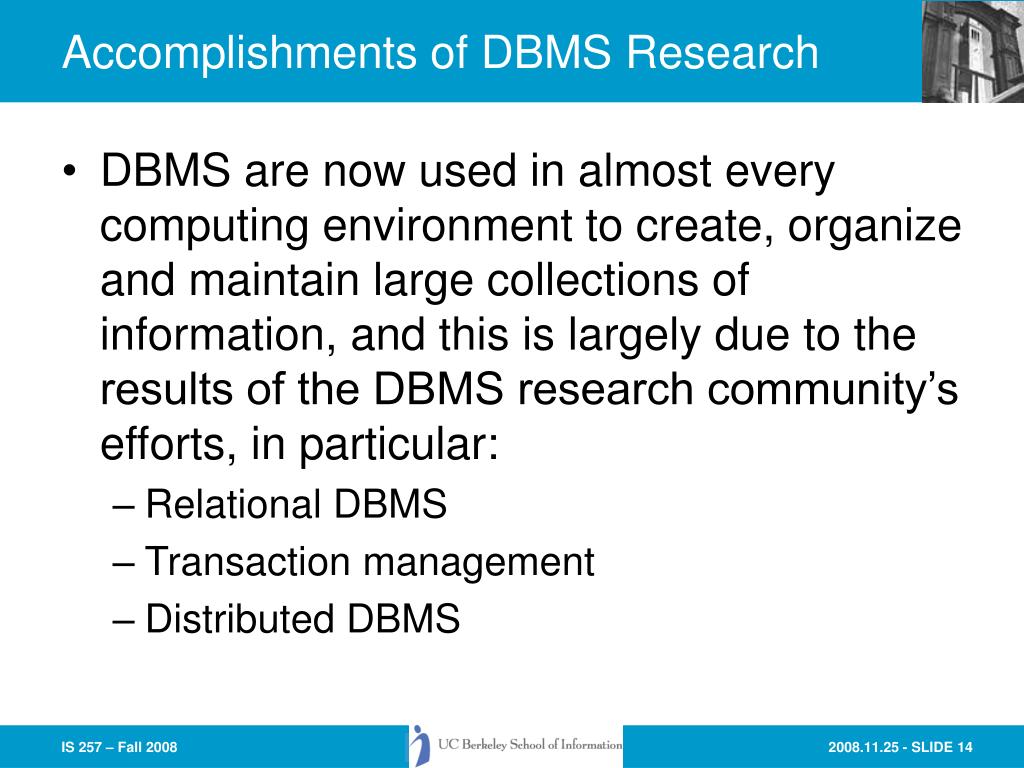 Accomplishments of DBMS Research

• DBMS are now used in almost every computing environment to create, organize and maintain large collections of information, and this is largely due to the results of the DBMS research community's efforts, in particular:
– Relational DBMS
– Transaction management
– Distributed DBMS

IS 257 – Fall 2008

UC Berkeley School of Information

2008.11.25 - SLIDE 14